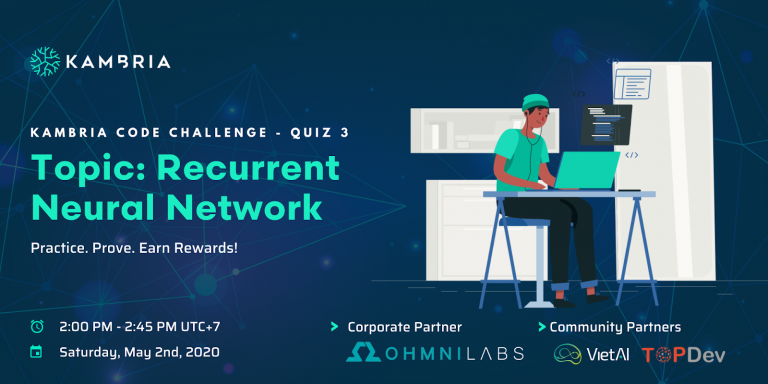 KAMBRIA

KAMBRIA CODE CHALLENGE - QUIZ 3

Topic: Recurrent Neural Network

Practice. Prove. Earn Rewards!

2:00 PM - 2:45 PM UTC+7

Saturday, May 2nd, 2020

Corporate Partner

OHMNILABS

Community Partners

VietAI

TOPDev